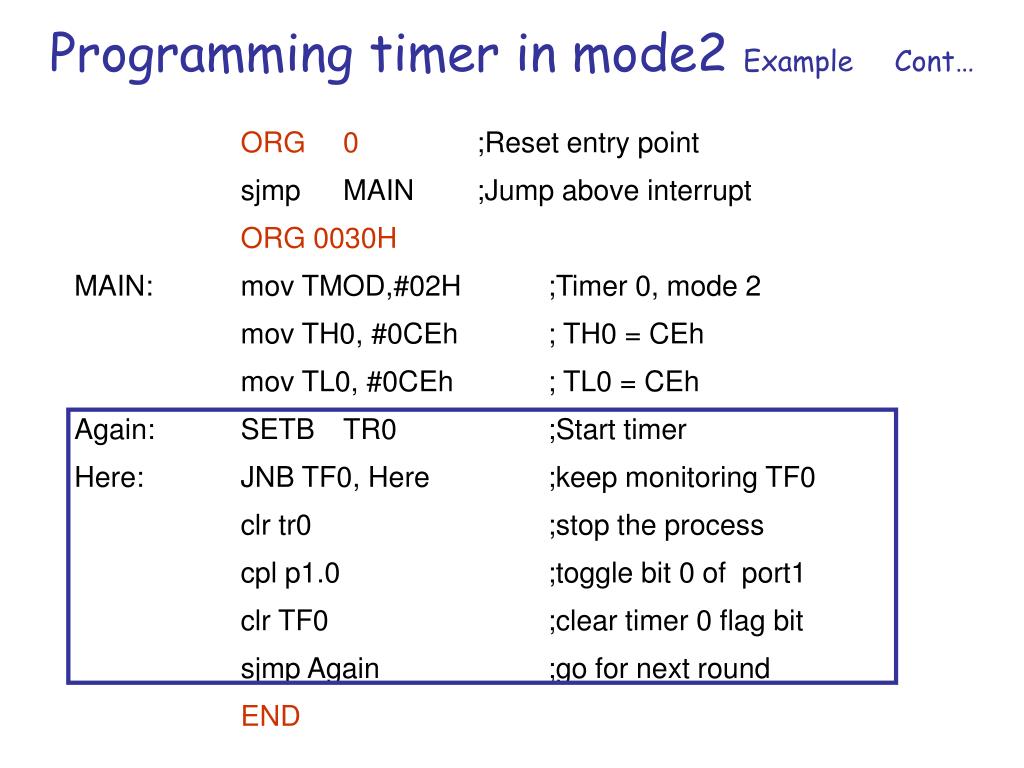 Programming timer in mode2 Example Cont…

ORG 0 ;Reset entry point
sjmp MAIN ;Jump above interrupt
ORG 0030H
MAIN: mov TMOD,#02H ;Timer 0, mode 2
mov TH0, #0CEh ; TH0 = CEh
mov TL0, #0CEh ; TL0 = CEh
Again: SETB TR0 ;Start timer
Here: JNB TF0, Here ;keep monitoring TF0
clr tr0 ;stop the process
cpl p1.0 ;toggle bit 0 of port1
clr TF0 ;clear timer 0 flag bit
sjmp Again ;go for next round
END